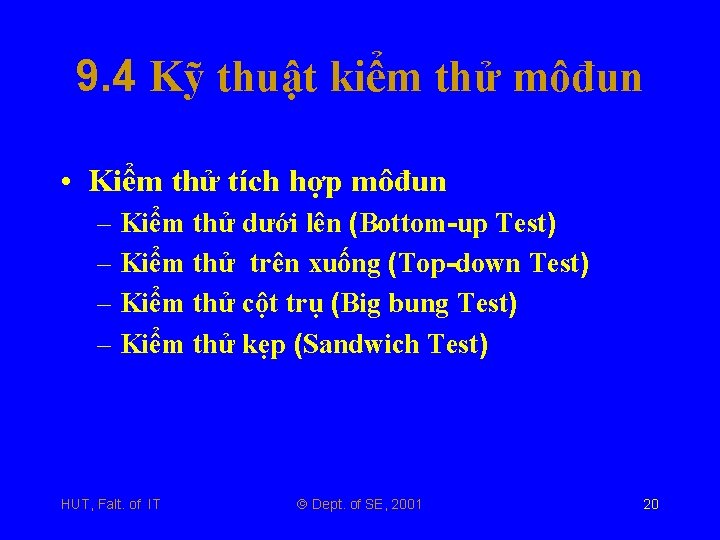 9.4 Kỹ thuật kiểm thử môđun

• Kiểm thử tích hợp môđun
– Kiểm thử dưới lên (Bottom-up Test)
– Kiểm thử trên xuống (Top-down Test)
– Kiểm thử cột trụ (Big bung Test)
– Kiểm thử kẹp (Sandwich Test)

HUT, Falt. of IT

© Dept. of SE, 2001

20